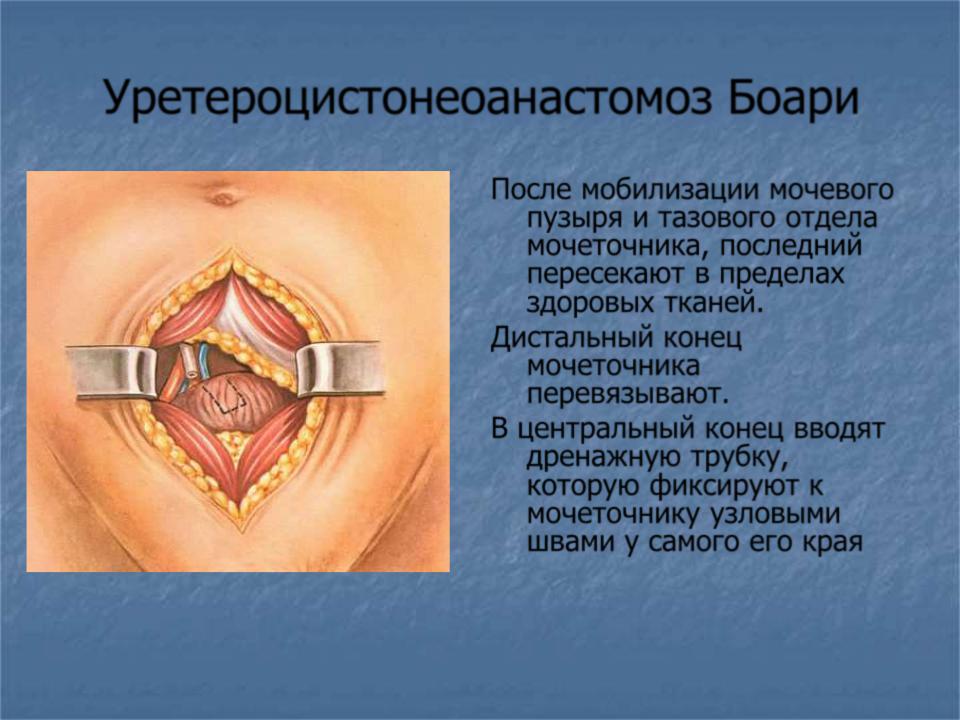 Уретероцистонеоанастомоз Боари

После мобилизации мочевого пузыря и тазового отдела мочеточника, последний пересекают в пределах здоровых тканей.

Дистальный конец мочеточника перевязывают.

В центральный конец вводят дренажную трубку, которую фиксируют к мочеточнику узловыми швами у самого его края